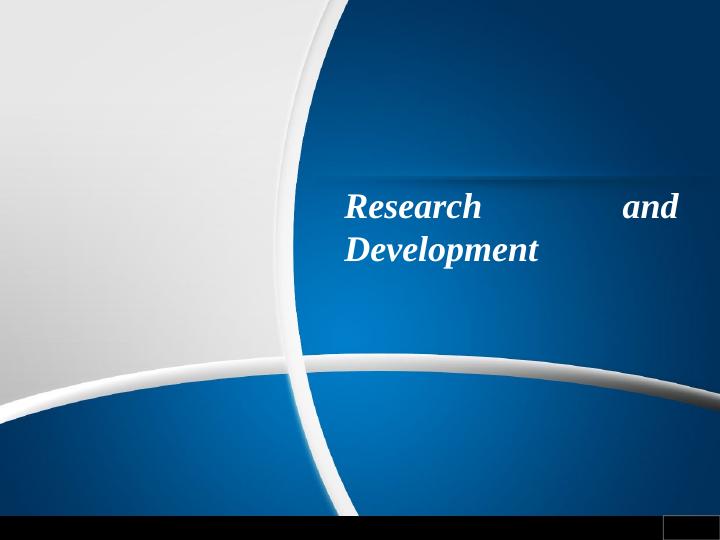 Research and Development